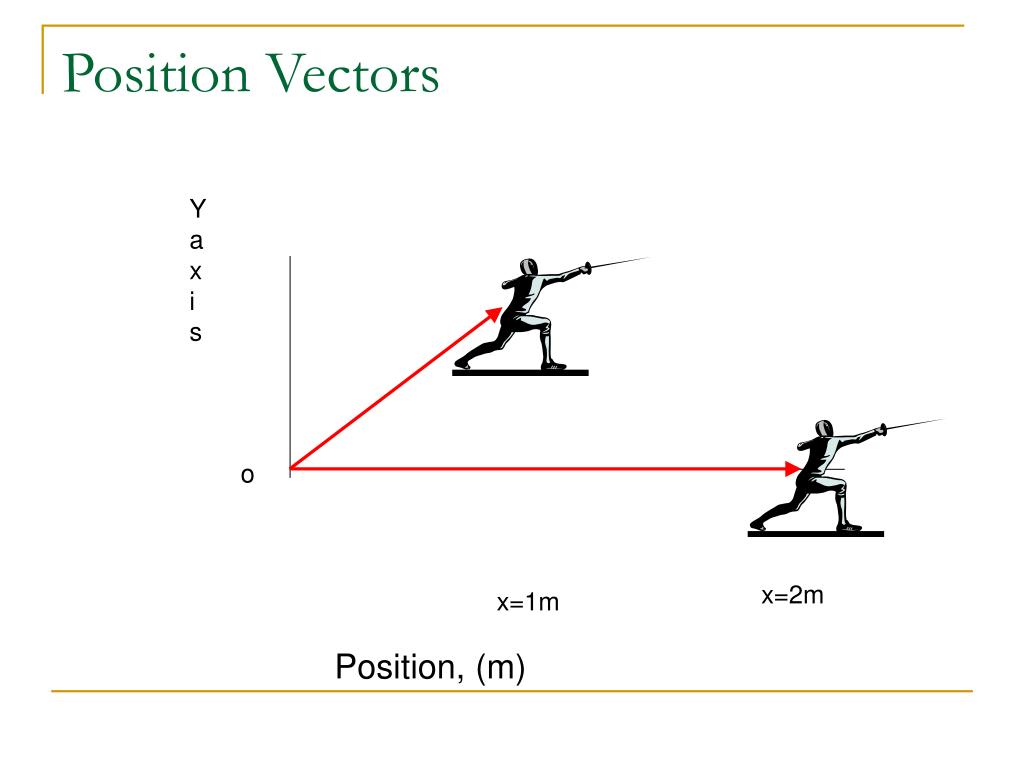 Position Vectors

Y
a
x
i
s

o

x=1m

x=2m

Position, (m)